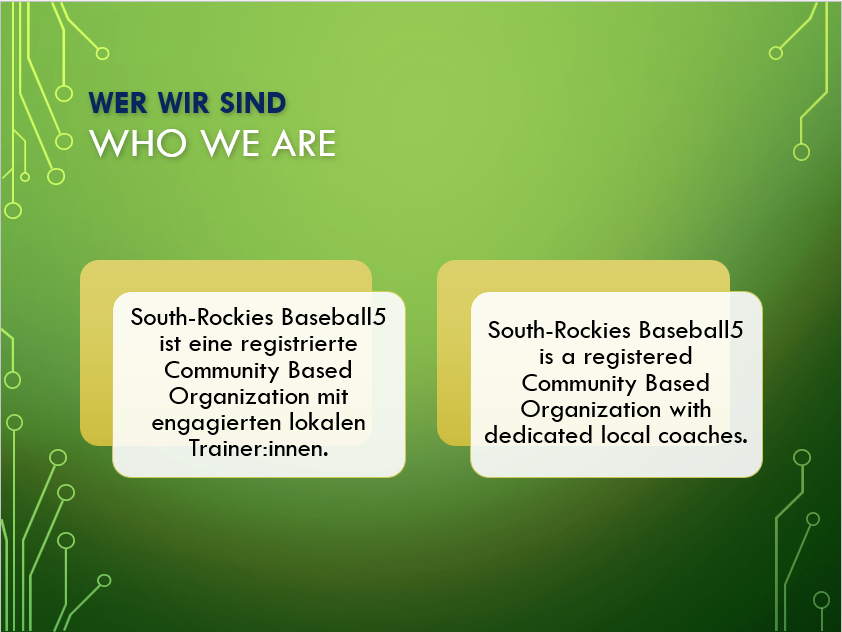 WER WIR SIND
WHO WE ARE

South-Rockies Baseball5 ist eine registrierte Community Based Organization mit engagierten lokalen Trainer:innen.

South-Rockies Baseball5 is a registered Community Based Organization with dedicated local coaches.